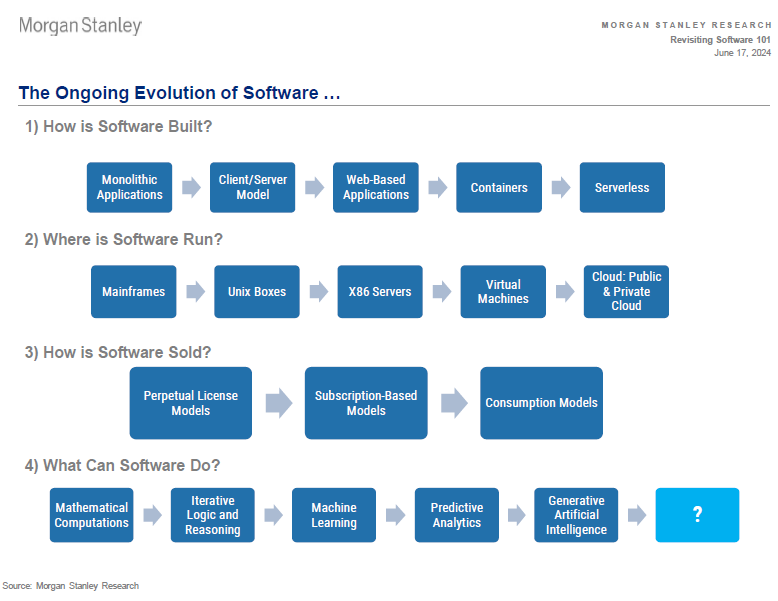 Morgan Stanley

MORGAN STANLEY RESEARCH
Revisiting Software 101
June 17, 2024

The Ongoing Evolution of Software …

1) How is Software Built?

Monolithic Applications

Client/Server Model

Web-Based Applications

Containers

Serverless

2) Where is Software Run?

Mainframes

Unix Boxes

X86 Servers

Virtual Machines

Cloud: Public & Private Cloud

3) How is Software Sold?

Perpetual License Models

Subscription-Based Models

Consumption Models

4) What Can Software Do?

Mathematical Computations

Iterative Logic and Reasoning

Machine Learning

Predictive Analytics

Generative Artificial Intelligence

?

Source: Morgan Stanley Research